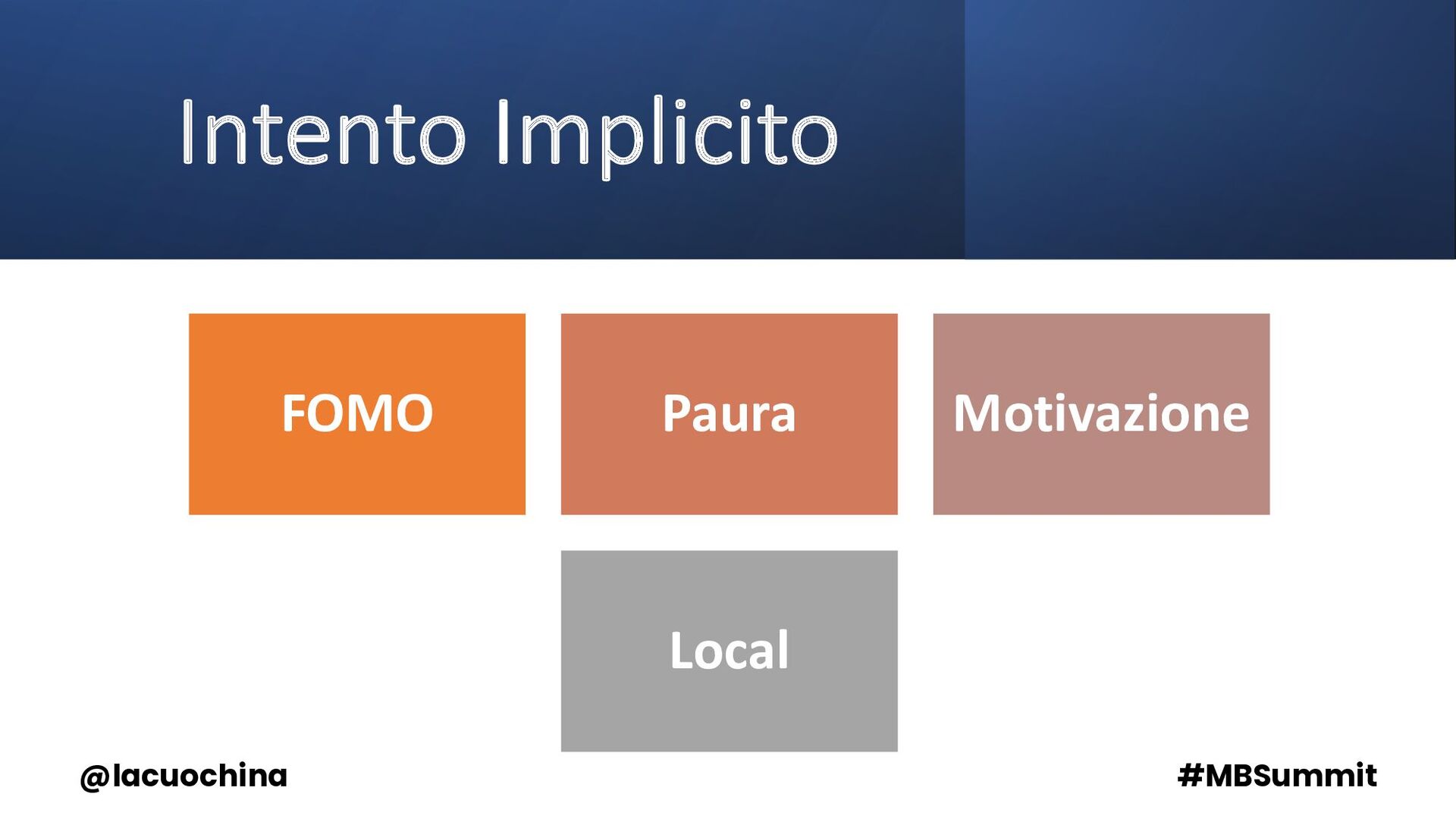 Intento Implicito

FOMO

Paura

Motivazione

Local

@lacuochina

#MBSummit